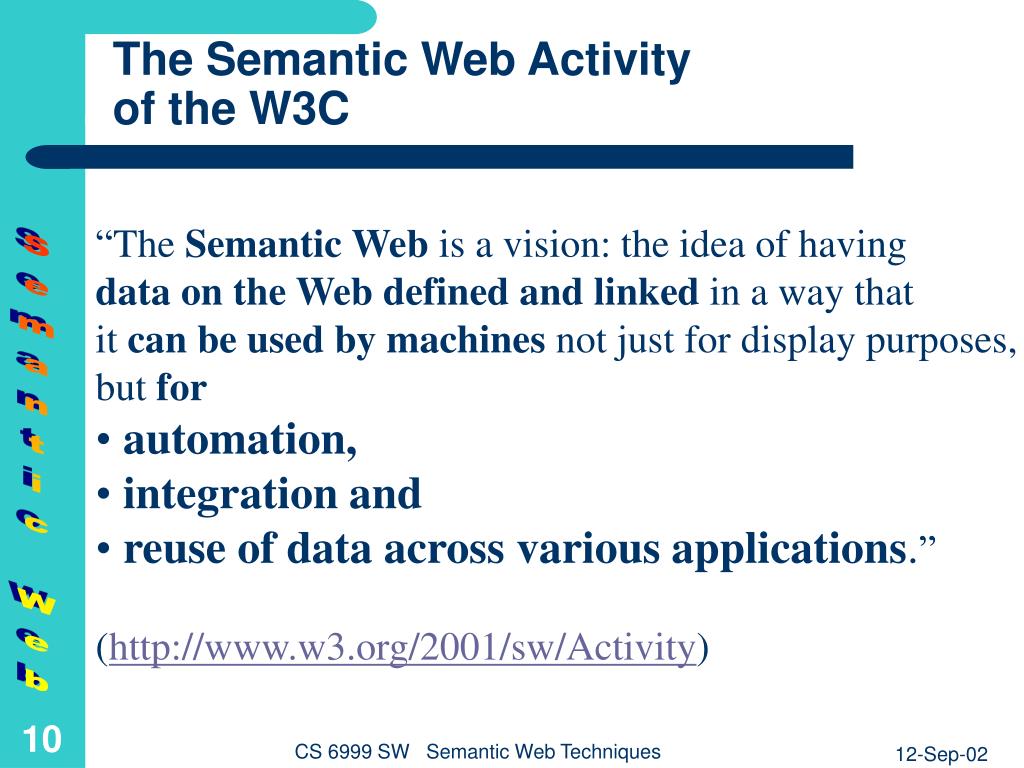 The Semantic Web Activity of the W3C

Semantic Web

“The Semantic Web is a vision: the idea of having data on the Web defined and linked in a way that it can be used by machines not just for display purposes, but for
• automation,
• integration and
• reuse of data across various applications.”

(http://www.w3.org/2001/sw/Activity)

10

CS 6999 SW Semantic Web Techniques

12-Sep-02